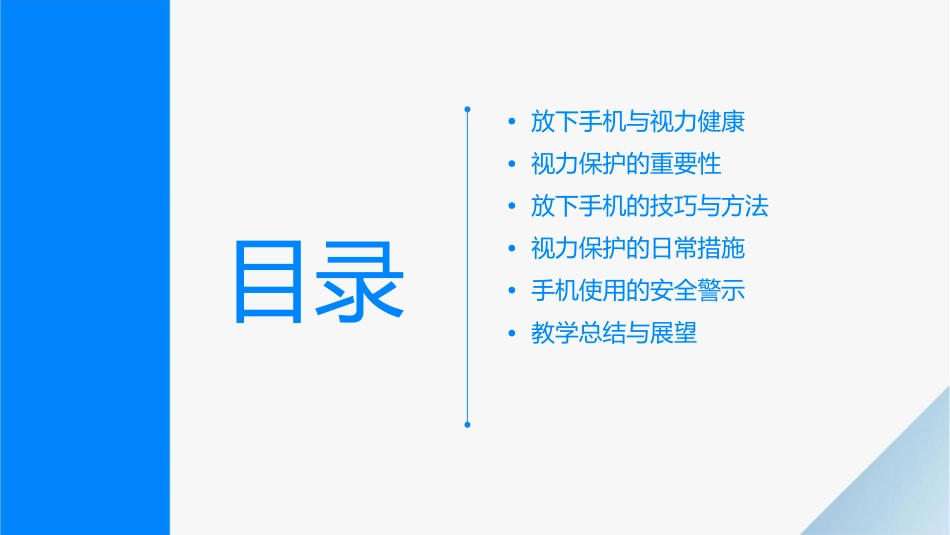 目录

• 放下手机与视力健康
• 视力保护的重要性
• 放下手机的技巧与方法
• 视力保护的日常措施
• 手机使用的安全警示
• 教学总结与展望